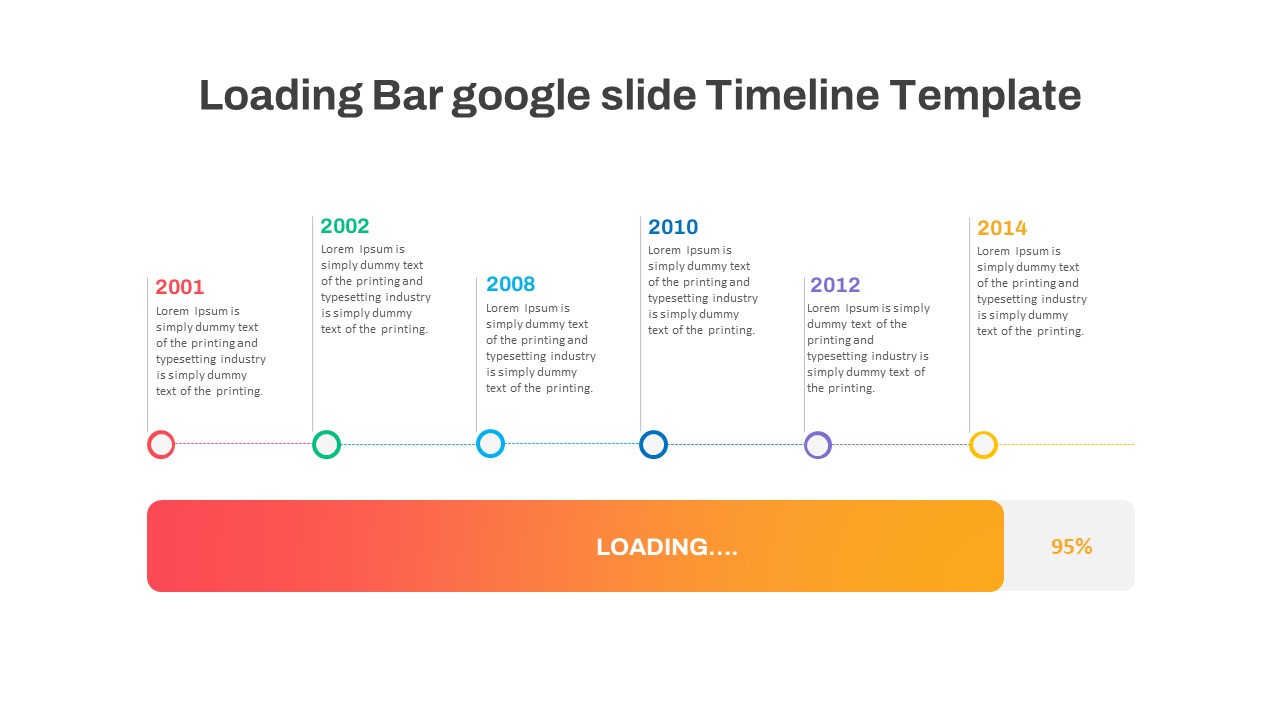 Loading Bar google slide Timeline Template

2001
Lorem Ipsum is simply dummy text of the printing and typesetting industry is simply dummy text of the printing.

2002
Lorem Ipsum is simply dummy text of the printing and typesetting industry is simply dummy text of the printing.

2008
Lorem Ipsum is simply dummy text of the printing and typesetting industry is simply dummy text of the printing.

2010
Lorem Ipsum is simply dummy text of the printing and typesetting industry is simply dummy text of the printing.

2012
Lorem Ipsum is simply dummy text of the printing and typesetting industry is simply dummy text of the printing.

2014
Lorem Ipsum is simply dummy text of the printing and typesetting industry is simply dummy text of the printing.

LOADING....

95%